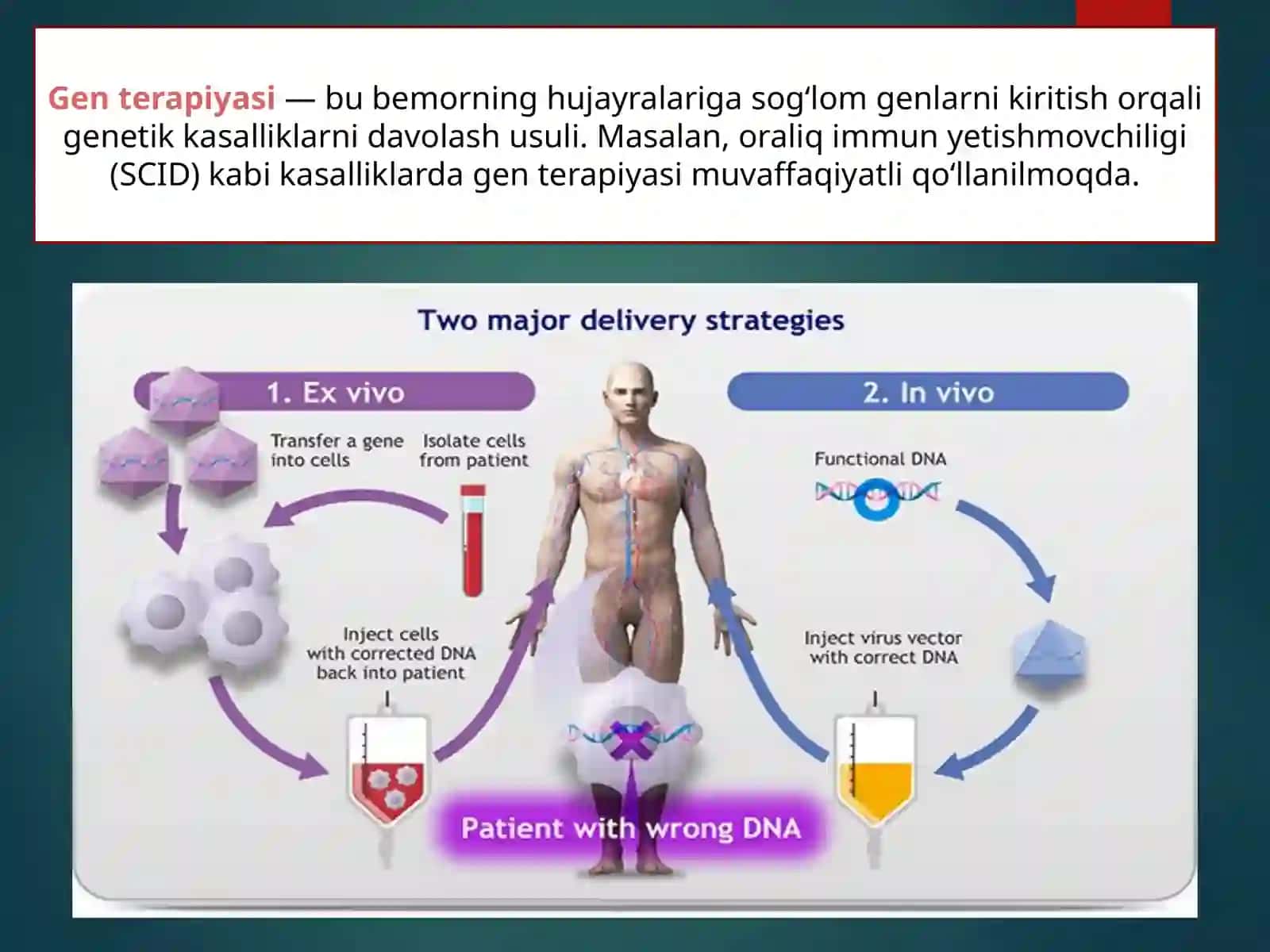 Gen terapiyasi — bu bemorning hujayralariga sog‘lom genlarni kiritish orqali genetik kasalliklarni davolash usuli. Masalan, oraliq immun yetishmovchiligi (SCID) kabi kasalliklarda gen terapiyasi muvaffaqiyatli qo‘llanilmoqda.

Two major delivery strategies

1. Ex vivo

Transfer a gene into cells

Isolate cells from patient

Inject cells with corrected DNA back into patient

2. In vivo

Functional DNA

Inject virus vector with correct DNA

Patient with wrong DNA